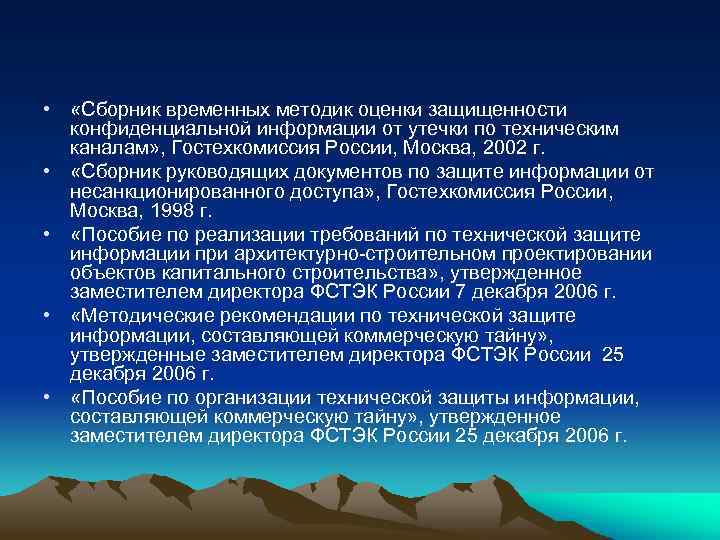 • «Сборник временных методик оценки защищенности конфиденциальной информации от утечки по техническим каналам», Гостехкомиссия России, Москва, 2002 г.
• «Сборник руководящих документов по защите информации от несанкционированного доступа», Гостехкомиссия России, Москва, 1998 г.
• «Пособие по реализации требований по технической защите информации при архитектурно-строительном проектировании объектов капитального строительства», утвержденное заместителем директора ФСТЭК России 7 декабря 2006 г.
• «Методические рекомендации по технической защите информации, составляющей коммерческую тайну», утвержденные заместителем директора ФСТЭК России 25 декабря 2006 г.
• «Пособие по организации технической защиты информации, составляющей коммерческую тайну», утвержденное заместителем директора ФСТЭК России 25 декабря 2006 г.